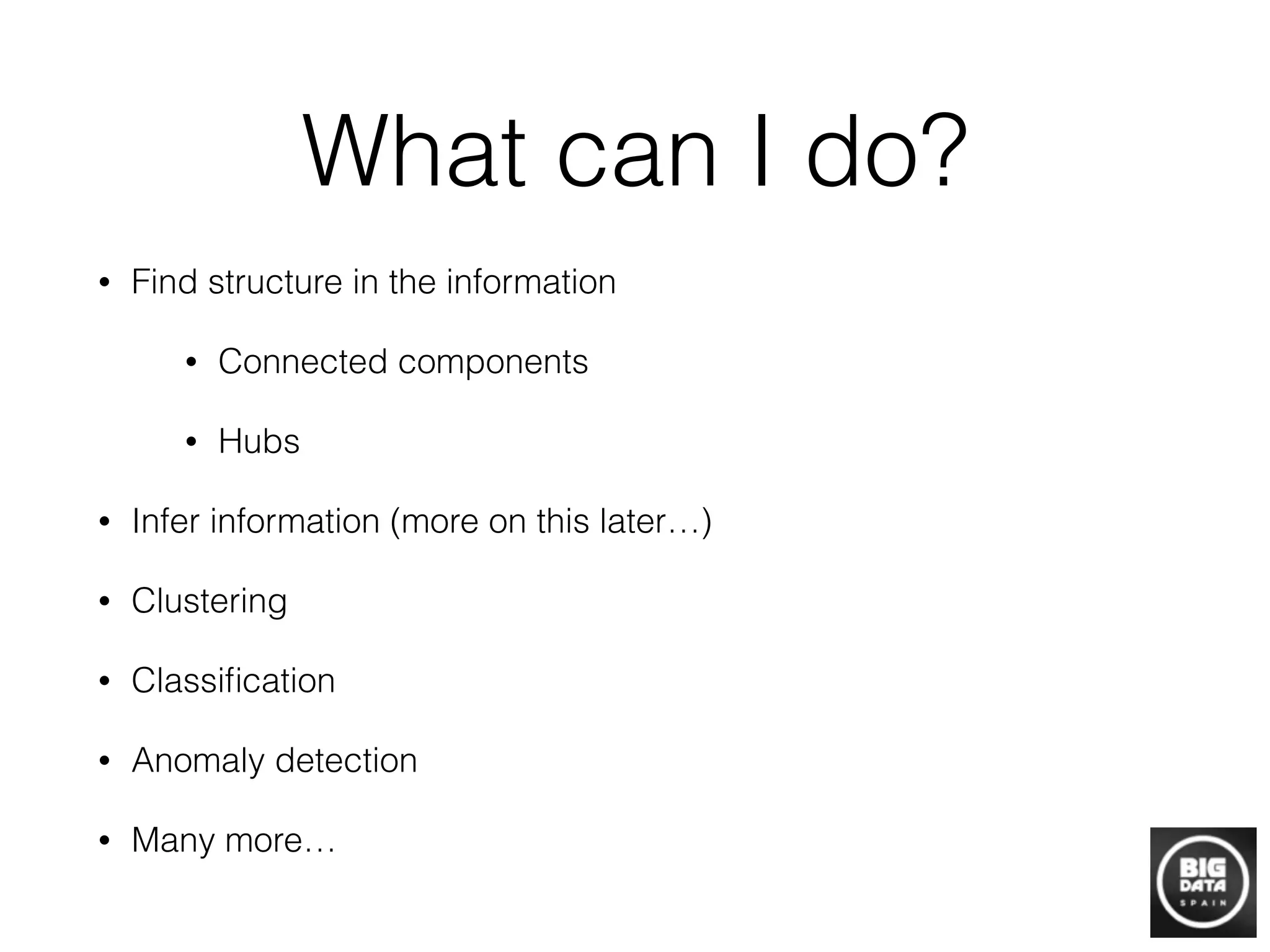 What can I do?

• Find structure in the information

 • Connected components

 • Hubs

• Infer information (more on this later…)

• Clustering

• Classification

• Anomaly detection

• Many more…

BIG DATA SPAIN